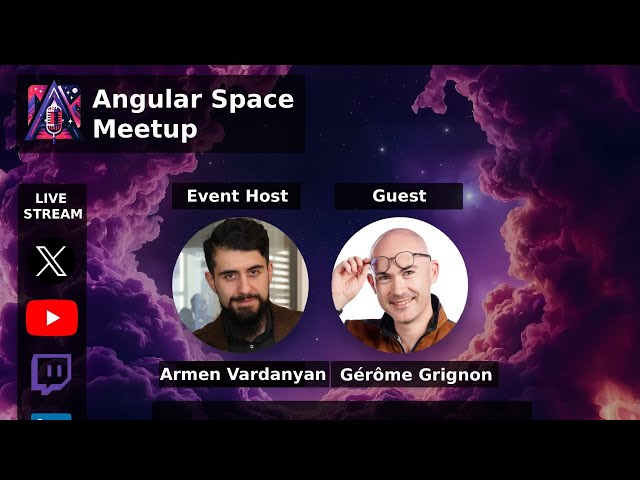 Angular Space Meetup

LIVE STREAM

Event Host

Guest

Armen Vardanyan

Gérôme Grignon